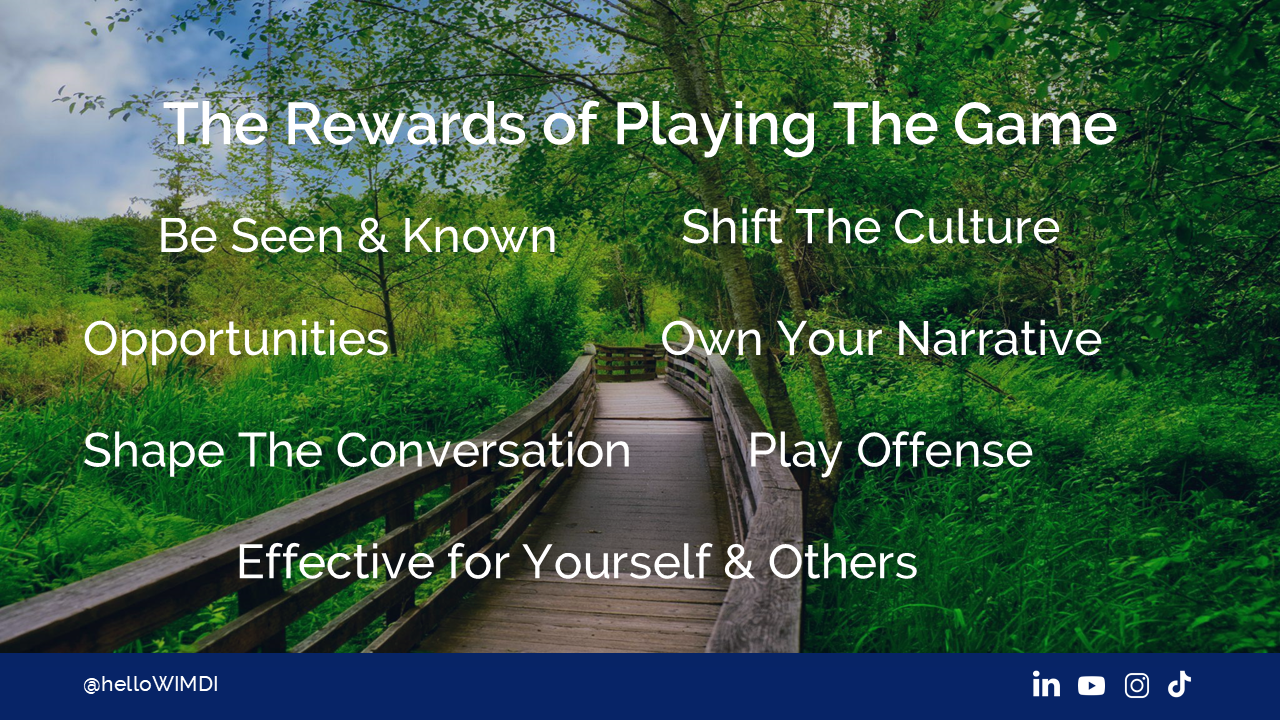 The Rewards of Playing The Game

Be Seen & Known

Shift The Culture

Opportunities

Own Your Narrative

Shape The Conversation

Play Offense

Effective for Yourself & Others

@helloWIMDI